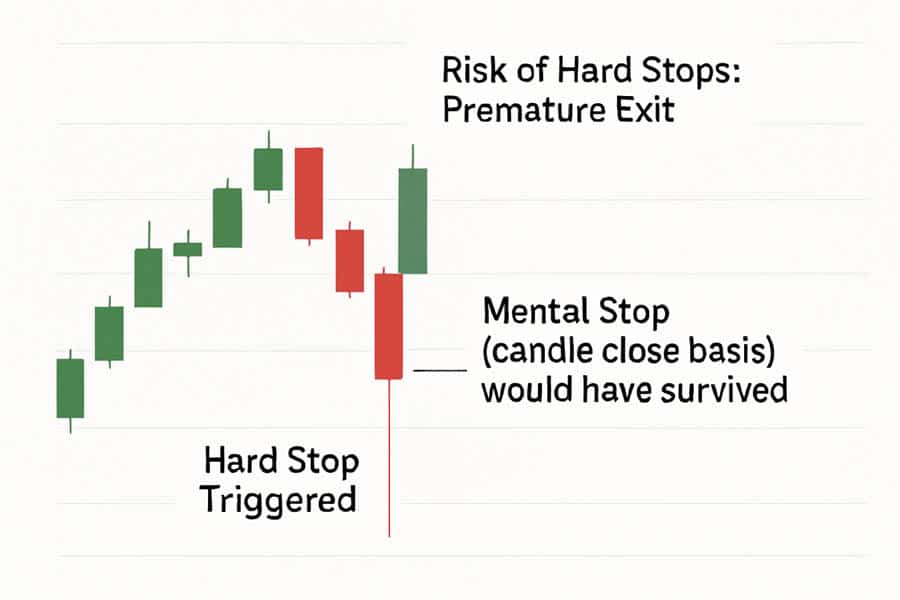 Risk of Hard Stops: Premature Exit

Mental Stop (candle close basis) would have survived

Hard Stop Triggered